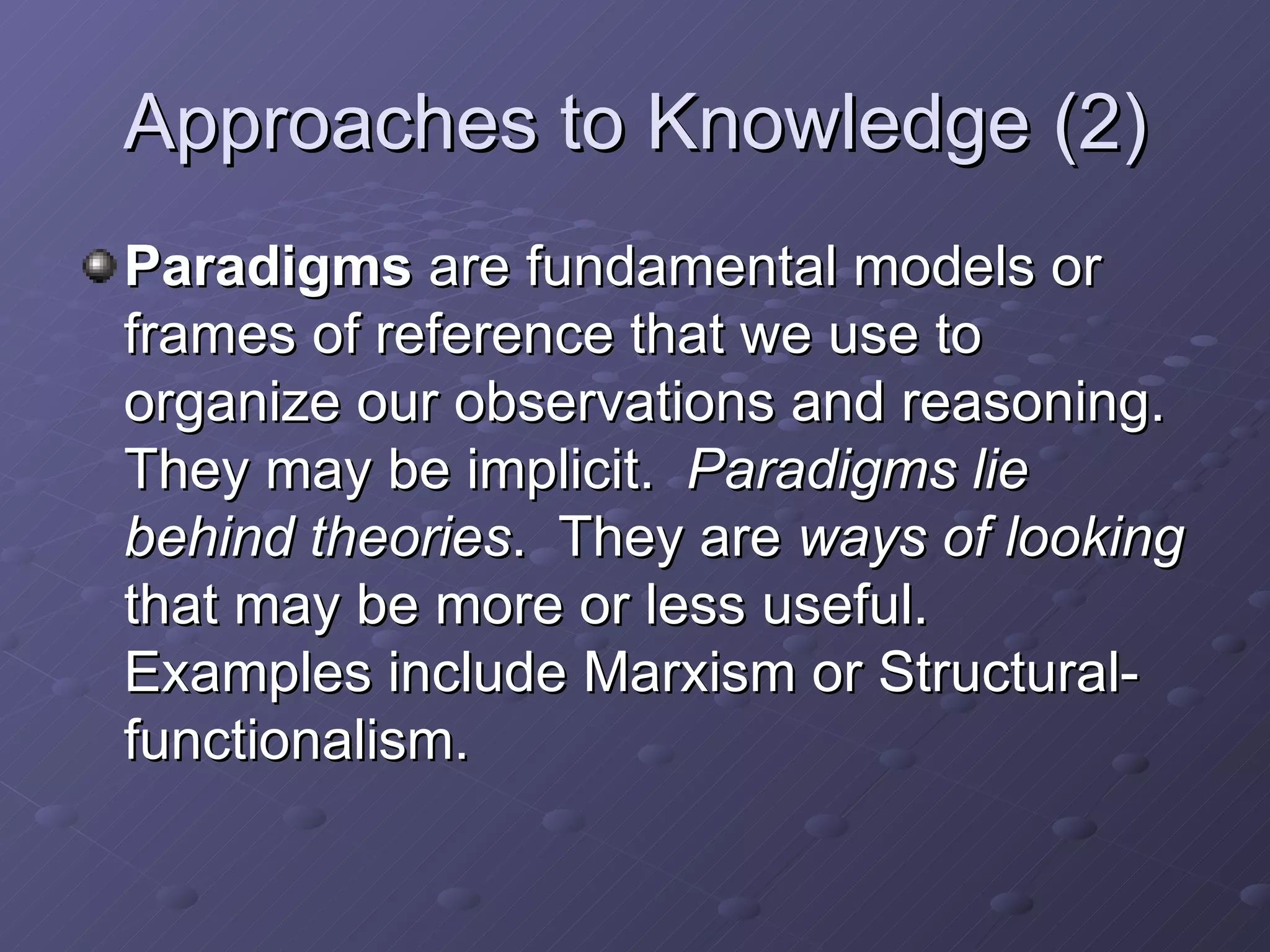 Approaches to Knowledge (2)

Paradigms are fundamental models or frames of reference that we use to organize our observations and reasoning. They may be implicit. Paradigms lie behind theories. They are ways of looking that may be more or less useful. Examples include Marxism or Structural-functionalism.